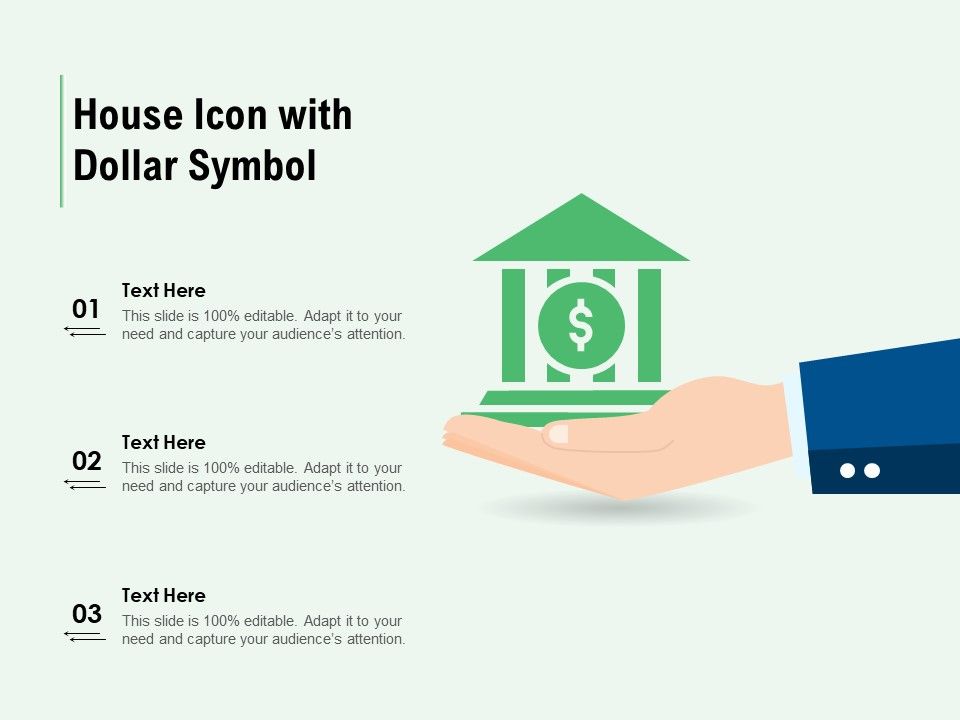 House Icon with Dollar Symbol

01

Text Here

This slide is 100% editable. Adapt it to your need and capture your audience's attention.

02

Text Here

This slide is 100% editable. Adapt it to your need and capture your audience's attention.

03

Text Here

This slide is 100% editable. Adapt it to your need and capture your audience's attention.

$